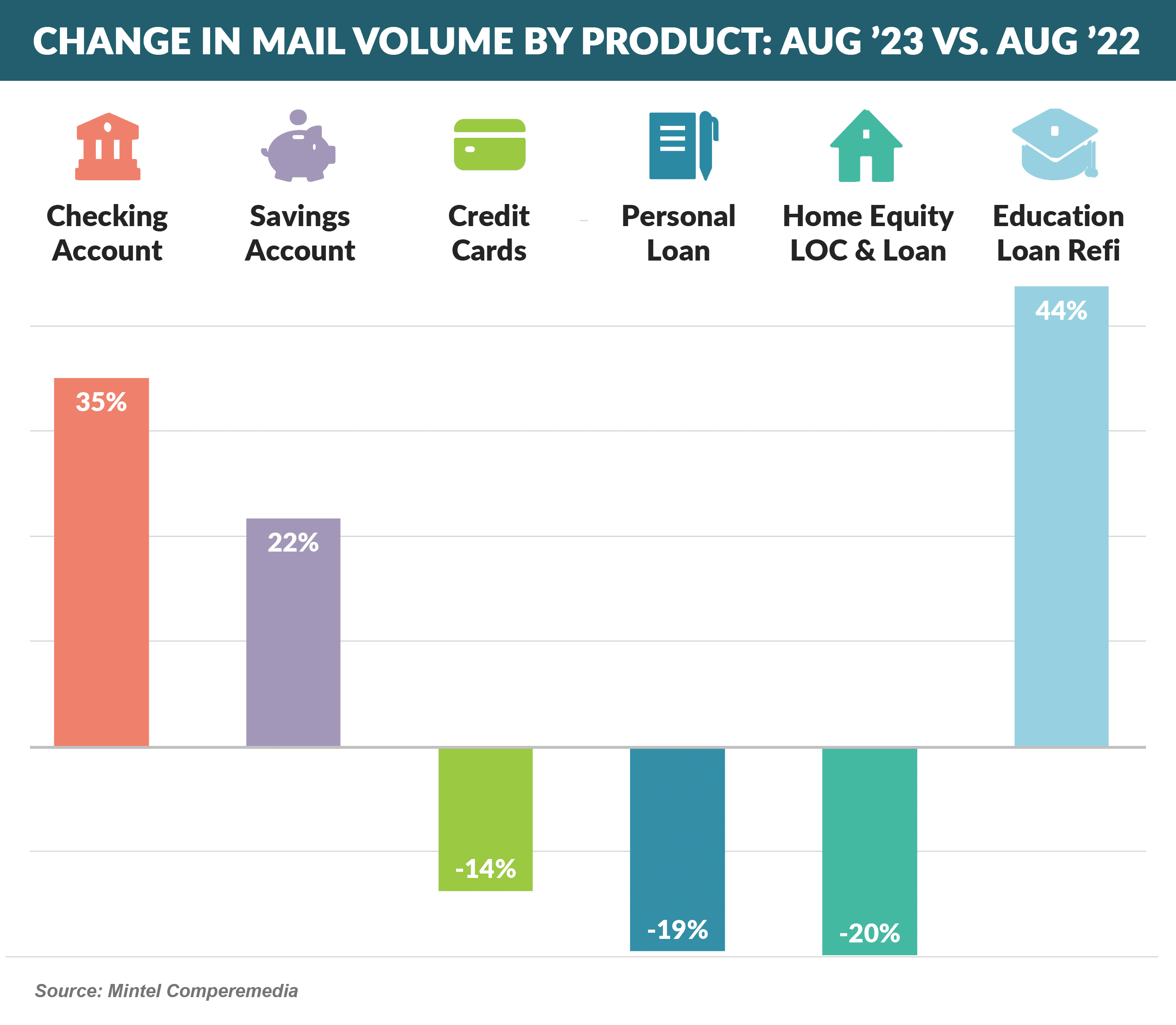 CHANGE IN MAIL VOLUME BY PRODUCT: AUG ’23 VS. AUG ’22

Checking Account

Savings Account

Credit Cards

Personal Loan

Home Equity LOC & Loan

Education Loan Refi

35%

22%

-14%

-19%

-20%

44%

Source: Mintel Comperemedia